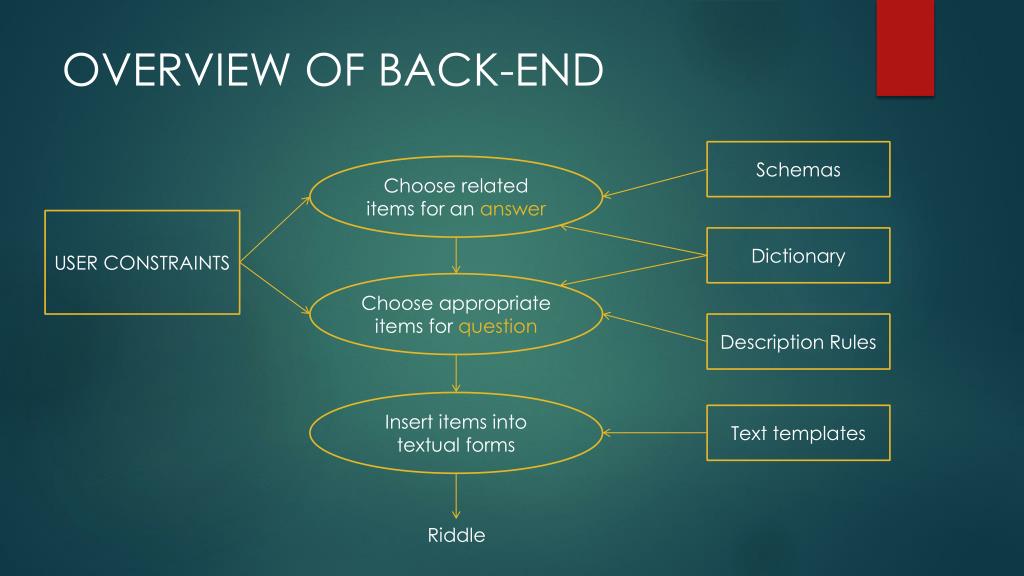 OVERVIEW OF BACK-END

USER CONSTRAINTS

Choose related items for an answer

Choose appropriate items for question

Insert items into textual forms

Riddle

Schemas

Dictionary

Description Rules

Text templates